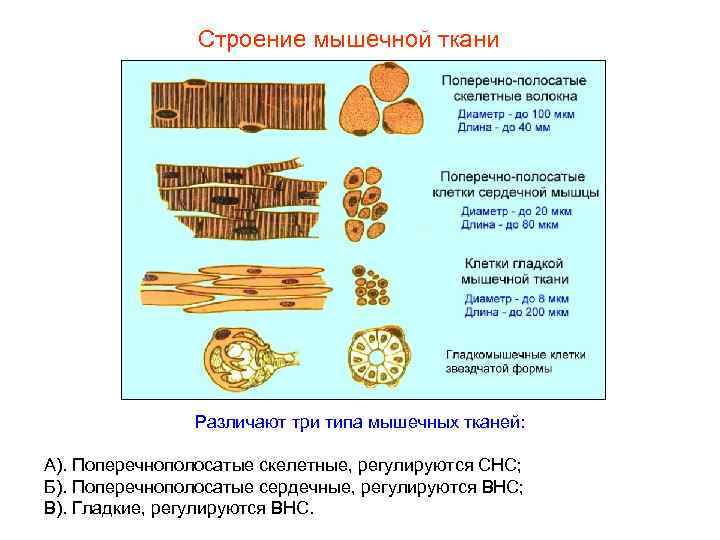 Строение мышечной ткани

Поперечно-полосатые скелетные волокна
Диаметр - до 100 мкм
Длина - до 40 мм

Поперечно-полосатые клетки сердечной мышцы
Диаметр - до 20 мкм
Длина - до 80 мкм

Клетки гладкой мышечной ткани
Диаметр - до 8 мкм
Длина - до 200 мкм

Гладкомышечные клетки звездчатой формы

Различают три типа мышечных тканей:

А). Поперечнополосатые скелетные, регулируются СНС;
Б). Поперечнополосатые сердечные, регулируются ВНС;
В). Гладкие, регулируются ВНС.